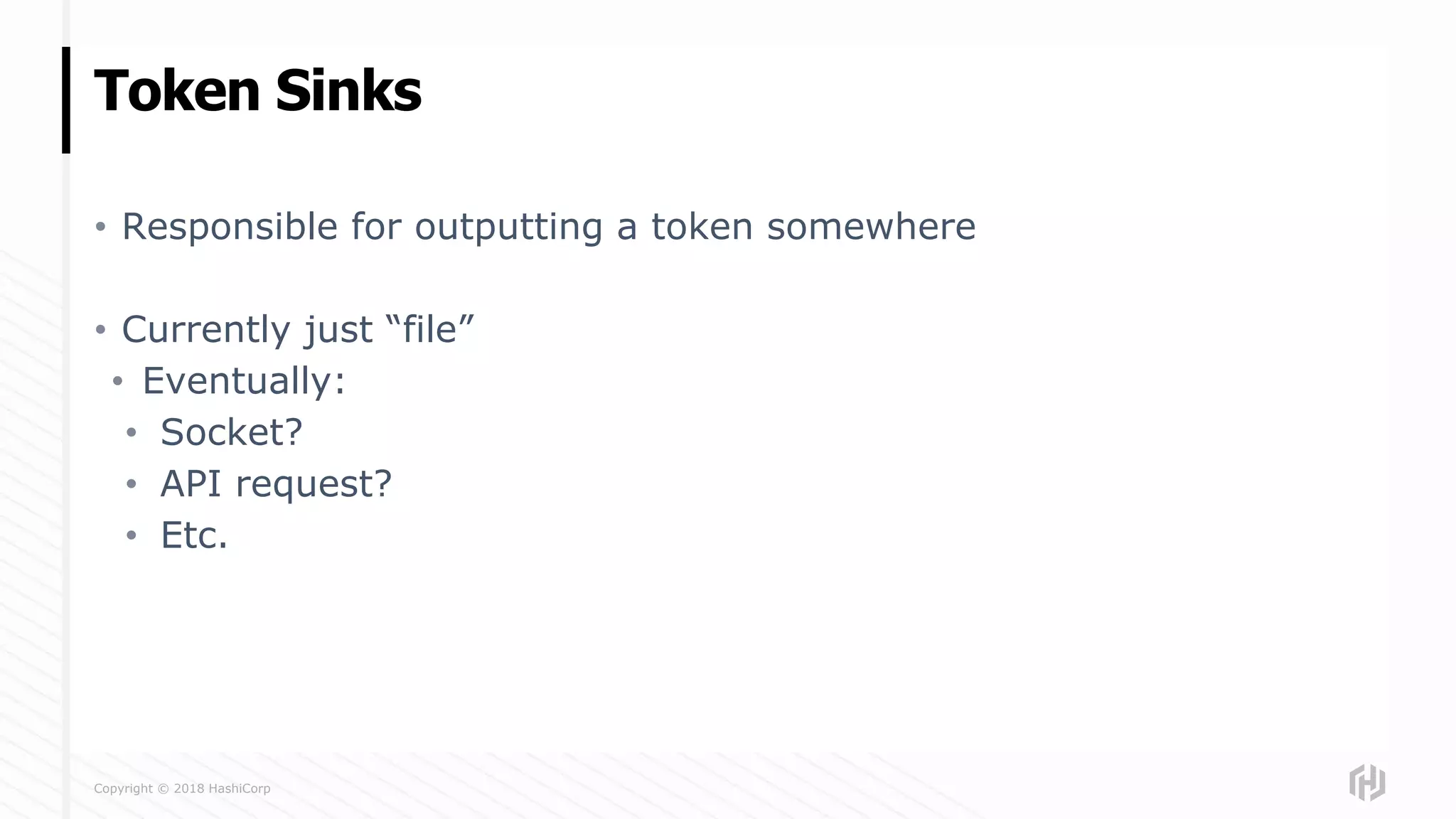 Token Sinks

• Responsible for outputting a token somewhere

• Currently just “file”
• Eventually:
• Socket?
• API request?
• Etc.

Copyright © 2018 HashiCorp